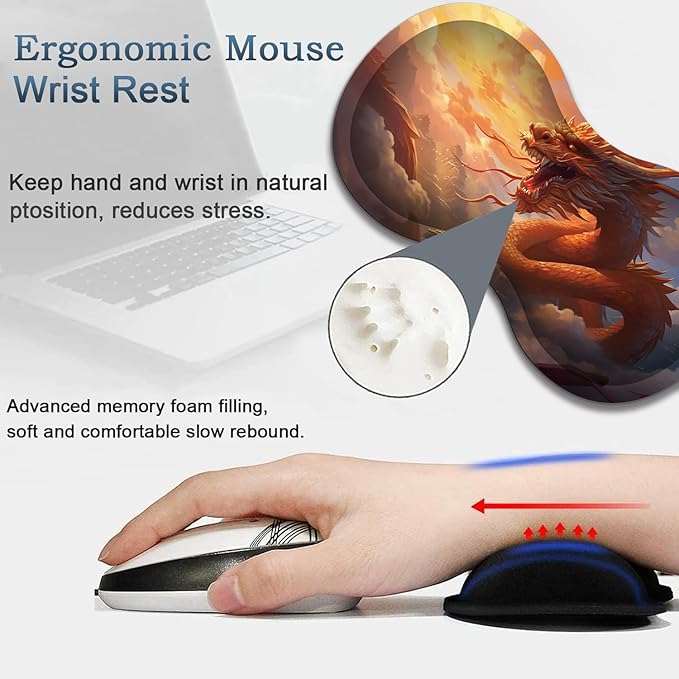 Ergonomic Mouse
Wrist Rest

Keep hand and wrist in natural ptosition, reduces stress.

Advanced memory foam filling, soft and comfortable slow rebound.